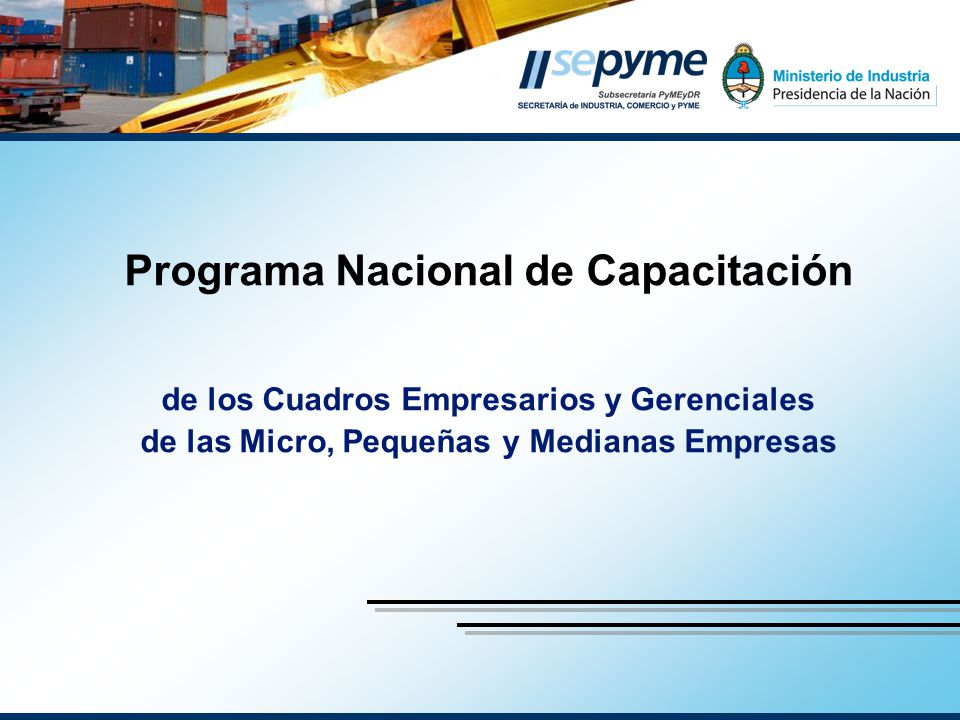 sepyme
Subsecretaría PyMEyDR
SECRETARÍA de INDUSTRIA, COMERCIO y PYME

Ministerio de Industria
Presidencia de la Nación

Programa Nacional de Capacitación

de los Cuadros Empresarios y Gerenciales de las Micro, Pequeñas y Medianas Empresas